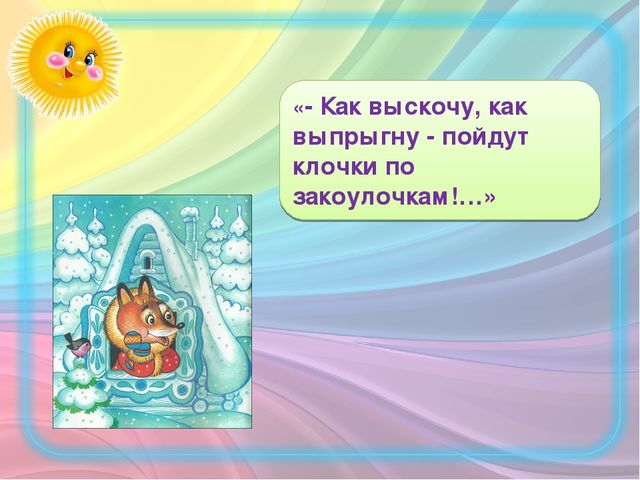 «- Как выскочу, как выпрыгну - пойдут клочки по закоулочкам!…»